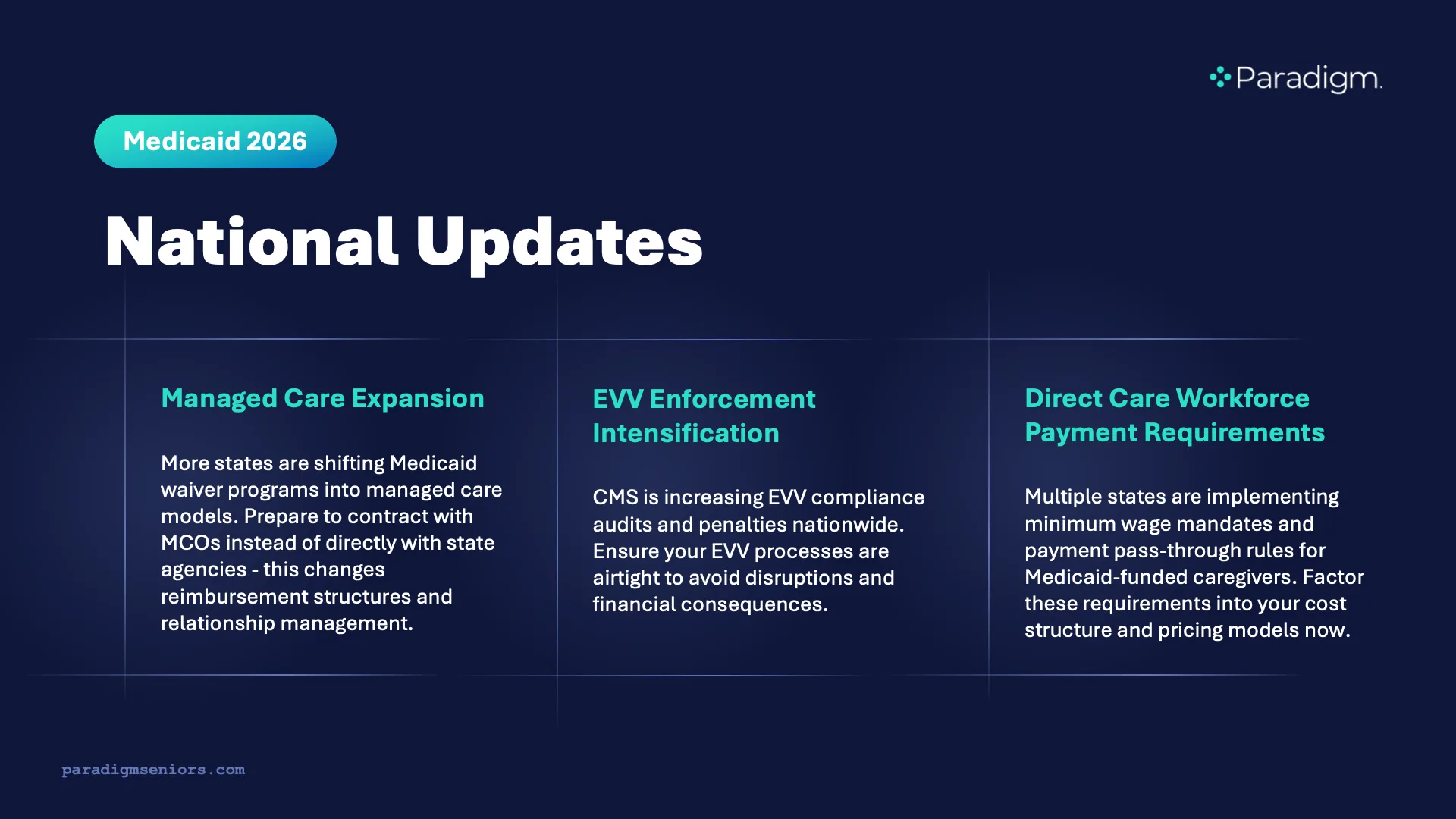 Paradigm.

Medicaid 2026

National Updates

Managed Care Expansion

More states are shifting Medicaid waiver programs into managed care models. Prepare to contract with MCOs instead of directly with state agencies - this changes reimbursement structures and relationship management.

EVV Enforcement Intensification

CMS is increasing EVV compliance audits and penalties nationwide. Ensure your EVV processes are airtight to avoid disruptions and financial consequences.

Direct Care Workforce Payment Requirements

Multiple states are implementing minimum wage mandates and payment pass-through rules for Medicaid-funded caregivers. Factor these requirements into your cost structure and pricing models now.

paradigmseniors.com